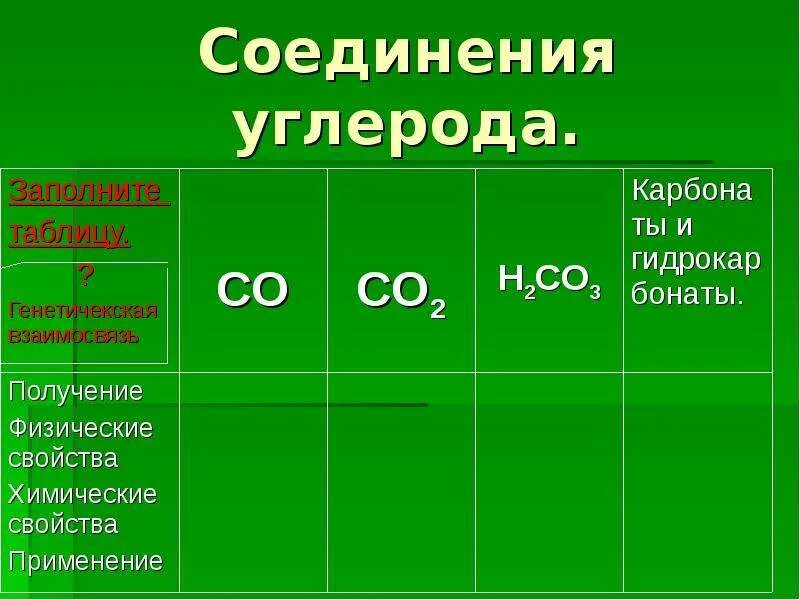 Соединения углерода.

| Заполните таблицу. ? Генетичекская взаимосвязь | $CO$ | $CO_2$ | $H_2CO_3$ | Карбонаты и гидрокарбонаты. |
|---|---|---|---|---|
| Получение Физические свойства Химические свойства Применение | | | | |